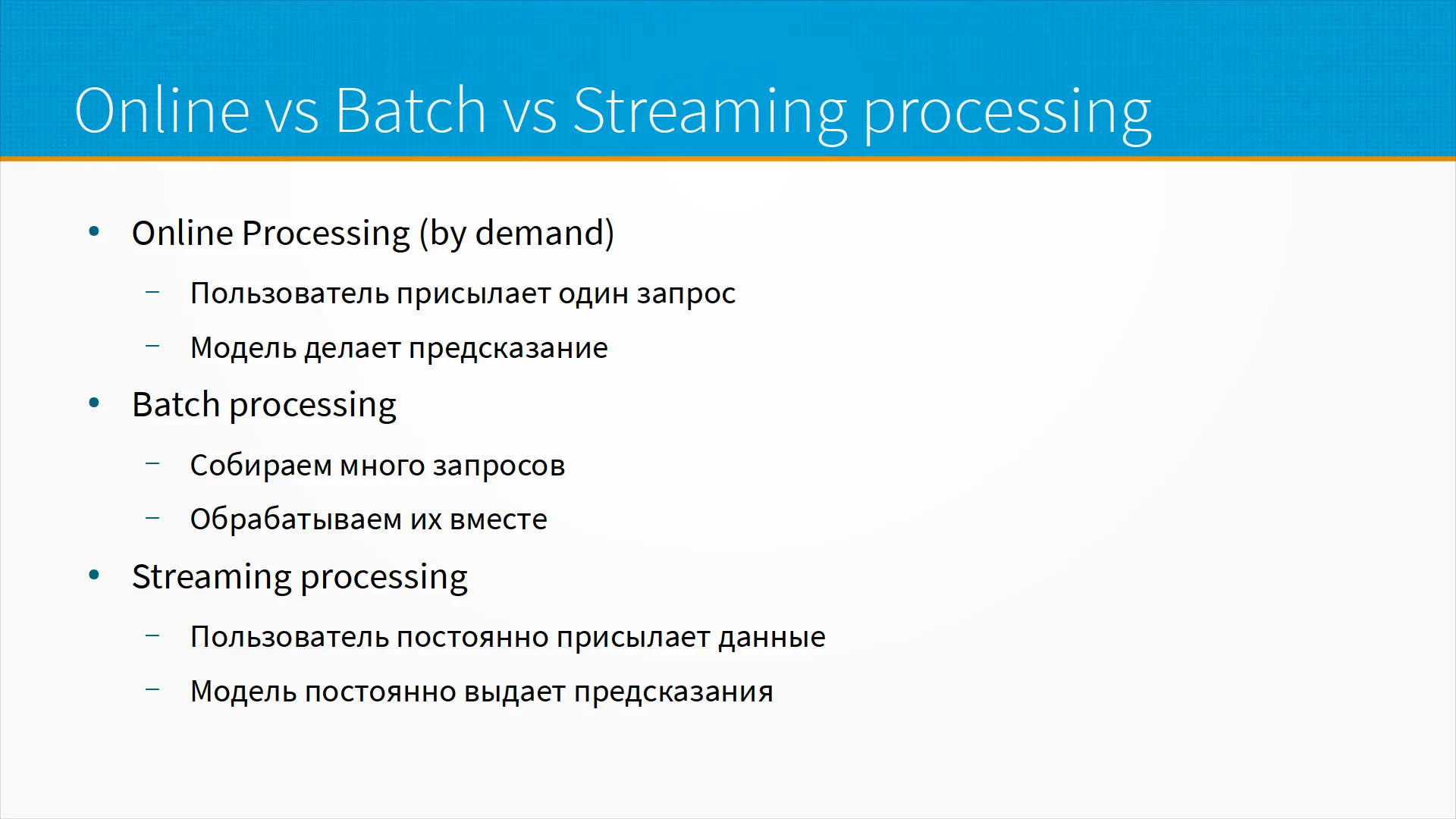 Online vs Batch vs Streaming processing

• Online Processing (by demand)

- Пользователь присылает один запрос

- Модель делает предсказание

• Batch processing

- Собираем много запросов

- Обрабатываем их вместе

• Streaming processing

- Пользователь постоянно присылает данные

- Модель постоянно выдает предсказания